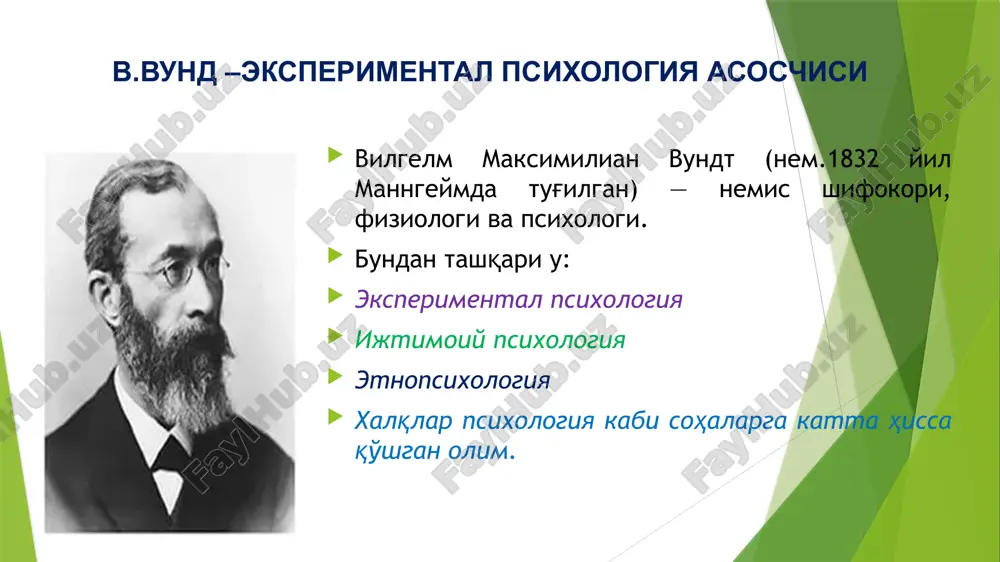 В.ВУНД –ЭКСПЕРИМЕНТАЛ ПСИХОЛОГИЯ АСОСЧИСИ

Вилгелм Максимилиан Вундт (нем.1832 йил Маннгеймда туғилган) — немис шифокори, физиологи ва психологи.

Бундан ташқари у:

Экспериментал психология

Ижтимоий психология

Этнопсихология

Халқлар психология каби соҳаларга катта ҳисса қўшган олим.

FaylHub.uz